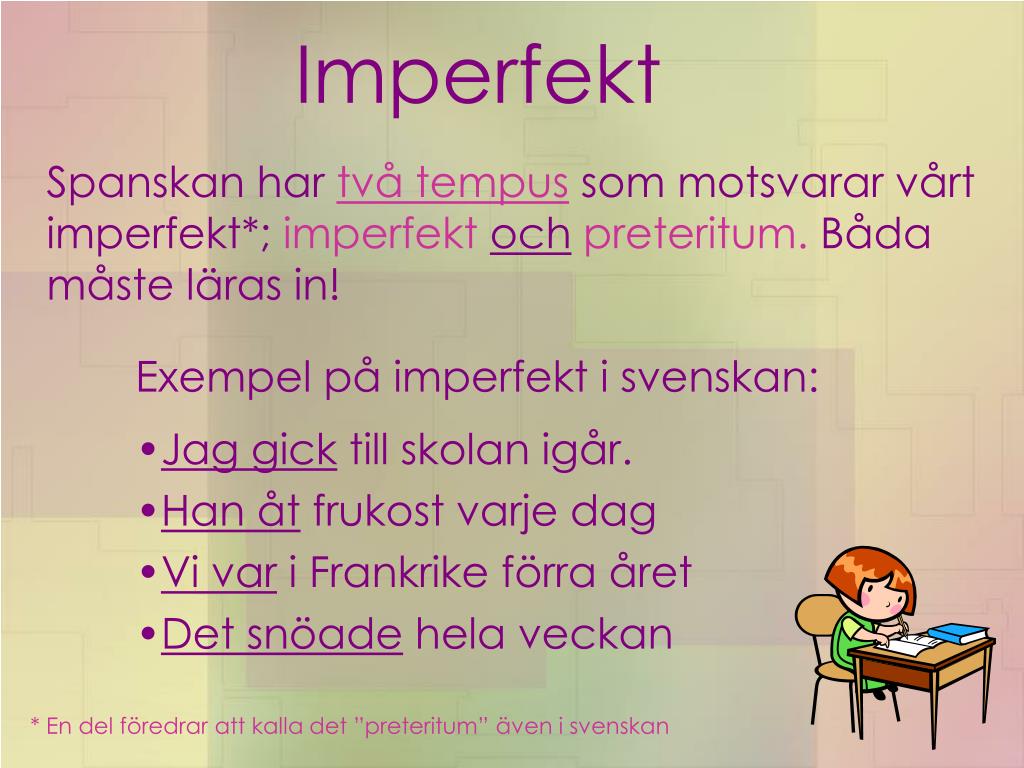 Imperfekt

Spanskan har två tempus som motsvarar vårt imperfekt*; imperfekt och preteritum. Båda måste läras in!

Exempel på imperfekt i svenskan:

•Jag gick till skolan igår.
•Han åt frukost varje dag
•Vi var i Frankrike förra året
•Det snöade hela veckan

* En del föredrar att kalla det ”preteritum” även i svenskan